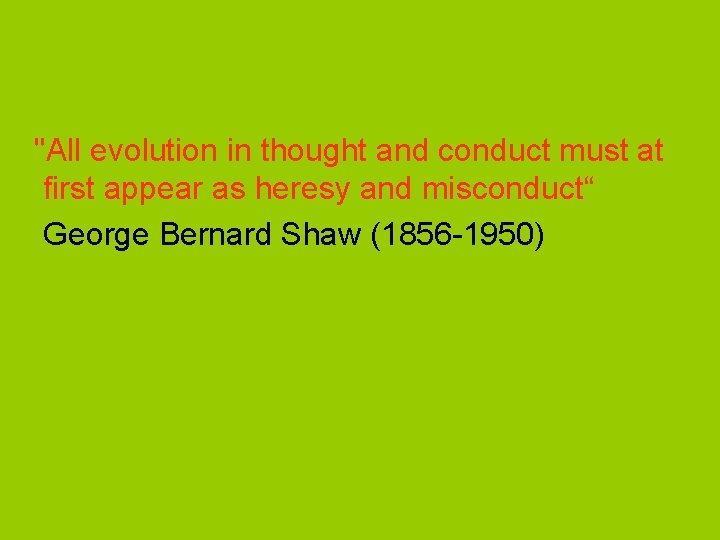 "All evolution in thought and conduct must at first appear as heresy and misconduct“

George Bernard Shaw (1856-1950)